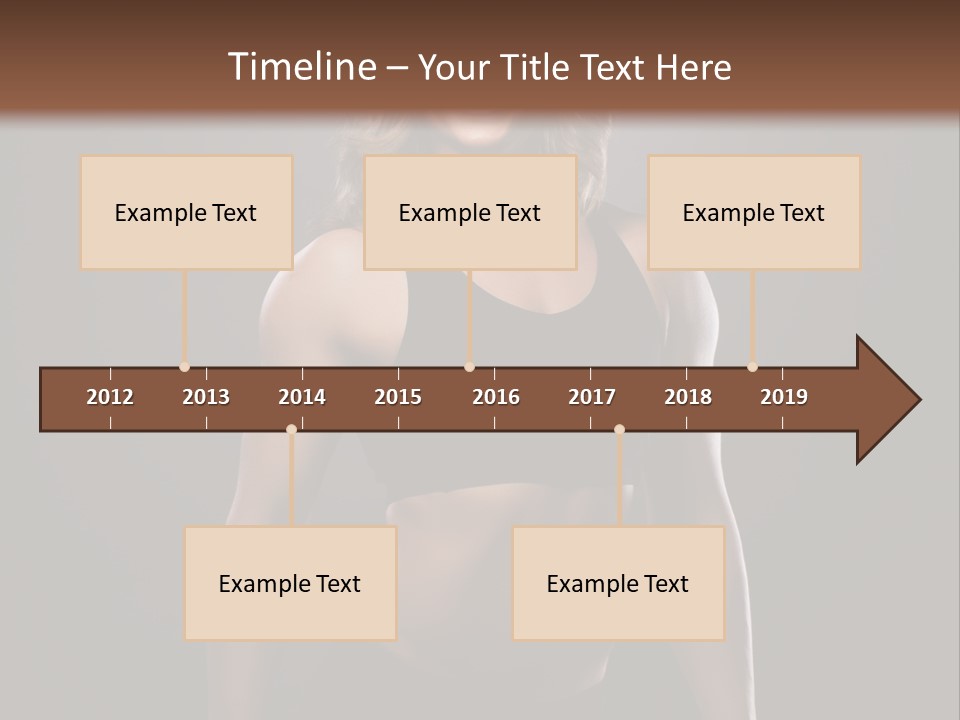 Timeline – Your Title Text Here

Example Text

Example Text

Example Text

2012 2013 2014 2015 2016 2017 2018 2019

Example Text

Example Text